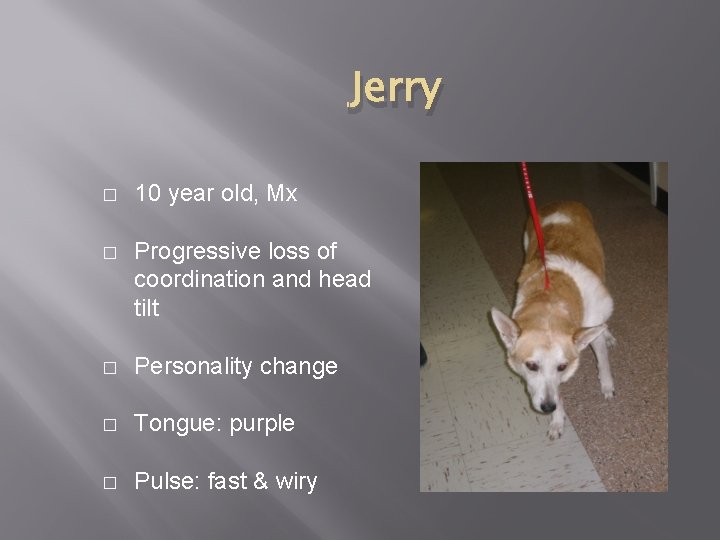 Jerry

□ 10 year old, Mx

□ Progressive loss of coordination and head tilt

□ Personality change

□ Tongue: purple

□ Pulse: fast & wiry